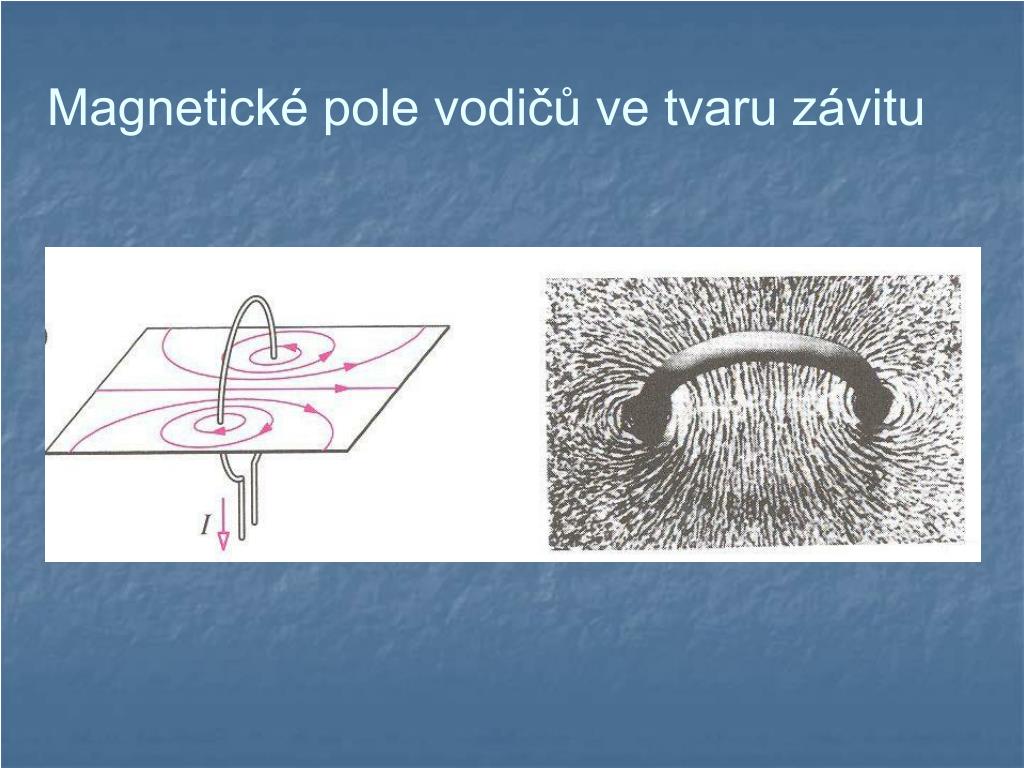 Magnetické pole vodičů ve tvaru závitu

$I$